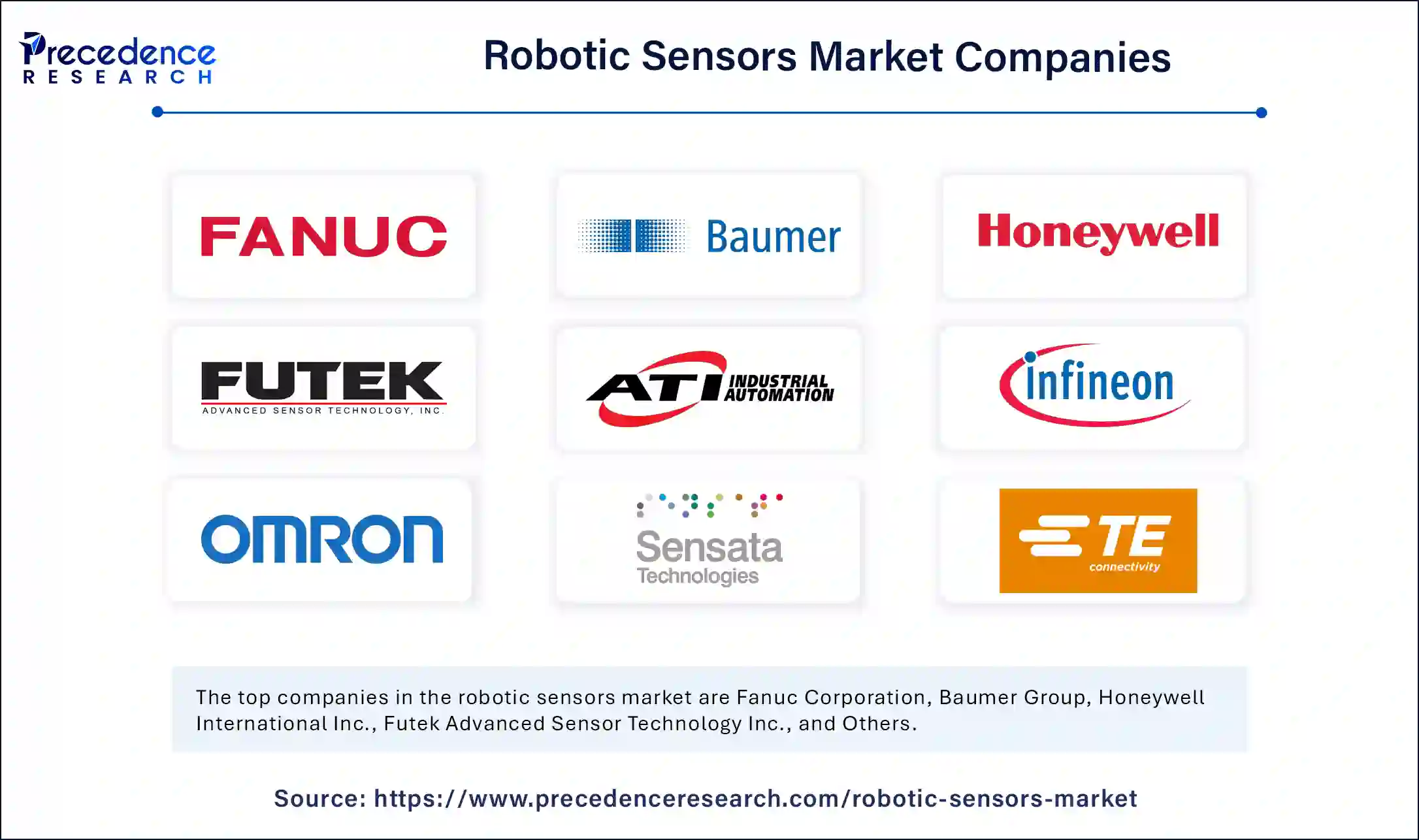 Precedence RESEARCH

Robotic Sensors Market Companies

FANUC

Baumer

Honeywell

FUTEK
ADVANCED SENSOR TECHNOLOGY, INC.

ATI INDUSTRIAL AUTOMATION

infineon

OMRON

Sensata Technologies

TE connectivity

The top companies in the robotic sensors market are Fanuc Corporation, Baumer Group, Honeywell International Inc., Futek Advanced Sensor Technology Inc., and Others.

Source: https://www.precedenceresearch.com/robotic-sensors-market